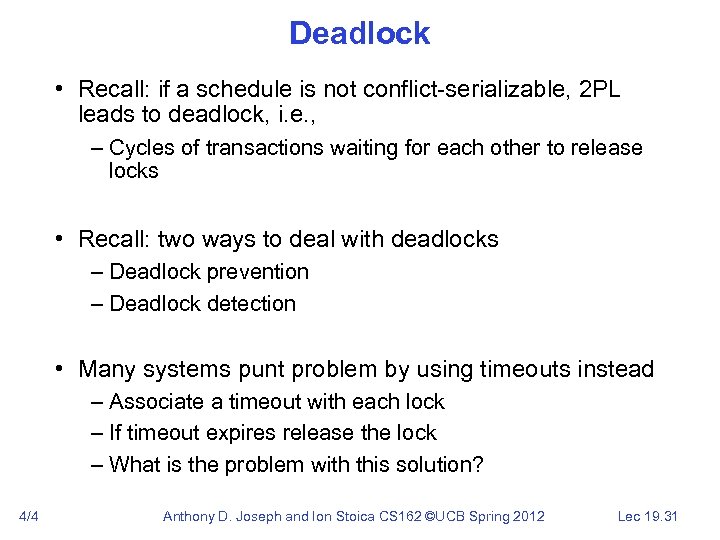 Deadlock

• Recall: if a schedule is not conflict-serializable, 2PL leads to deadlock, i.e.,
– Cycles of transactions waiting for each other to release locks

• Recall: two ways to deal with deadlocks
– Deadlock prevention
– Deadlock detection

• Many systems punt problem by using timeouts instead
– Associate a timeout with each lock
– If timeout expires release the lock
– What is the problem with this solution?

4/4 Anthony D. Joseph and Ion Stoica CS162 ©UCB Spring 2012 Lec 19.31